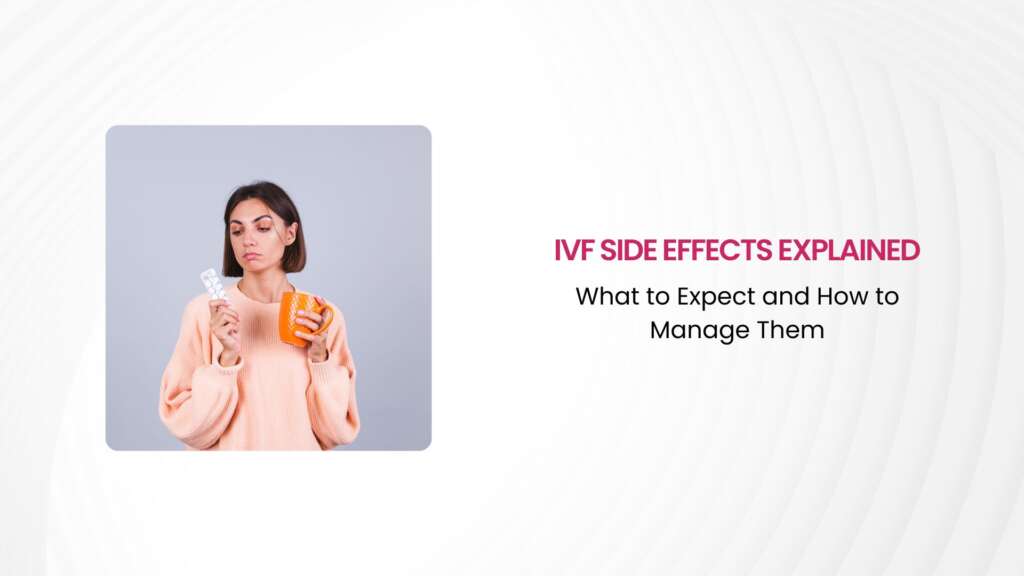 IVF SIDE EFFECTS EXPLAINED

What to Expect and How to Manage Them